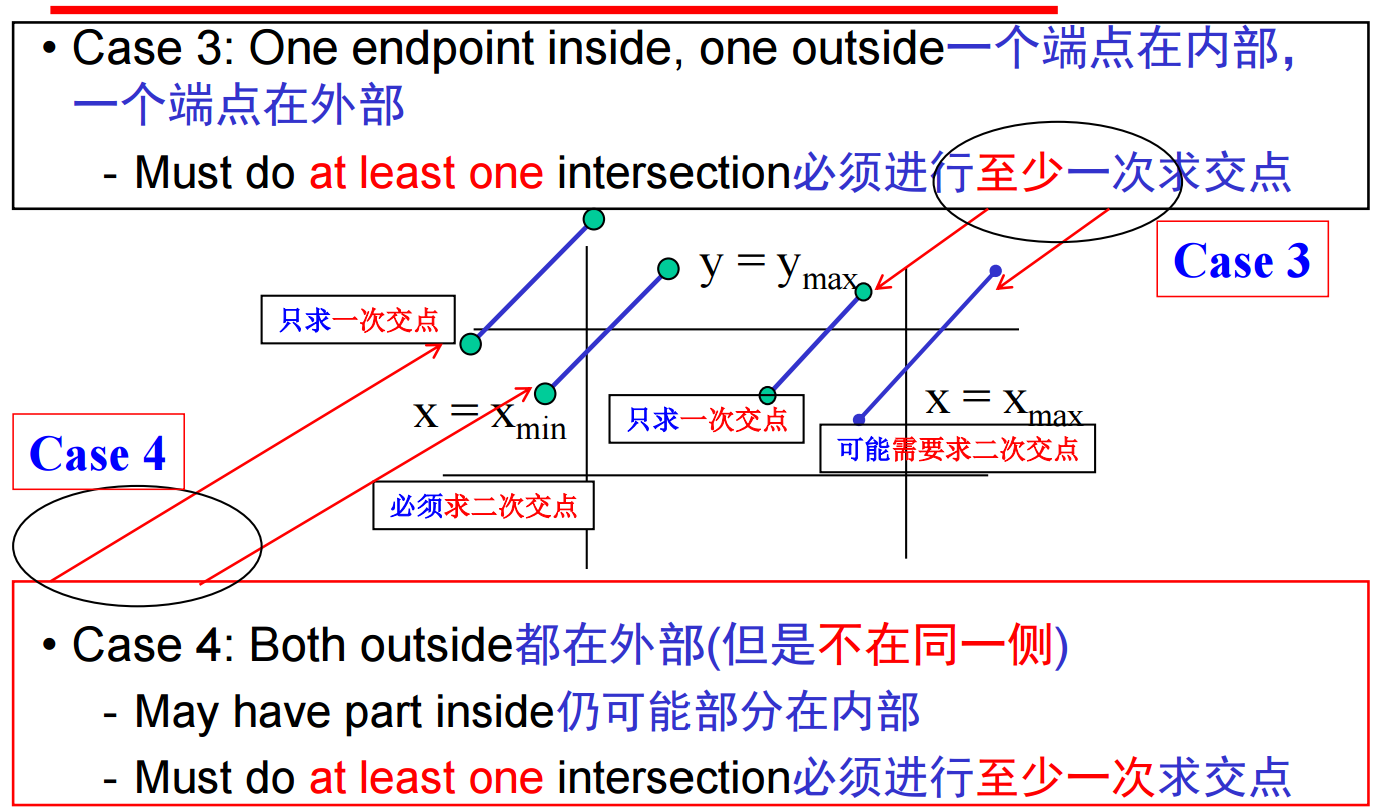 • Case 3: One endpoint inside, one outside一个端点在内部，一个端点在外部

- Must do at least one intersection必须进行至少一次求交点

Case 3

$y = y_{max}$

只求一次交点

$x = x_{min}$

只求一次交点

$x = x_{max}$

可能需要求二次交点

Case 4

必须求二次交点

• Case 4: Both outside都在外部(但是不在同一侧)

- May have part inside仍可能部分在内部

- Must do at least one intersection必须进行至少一次求交点